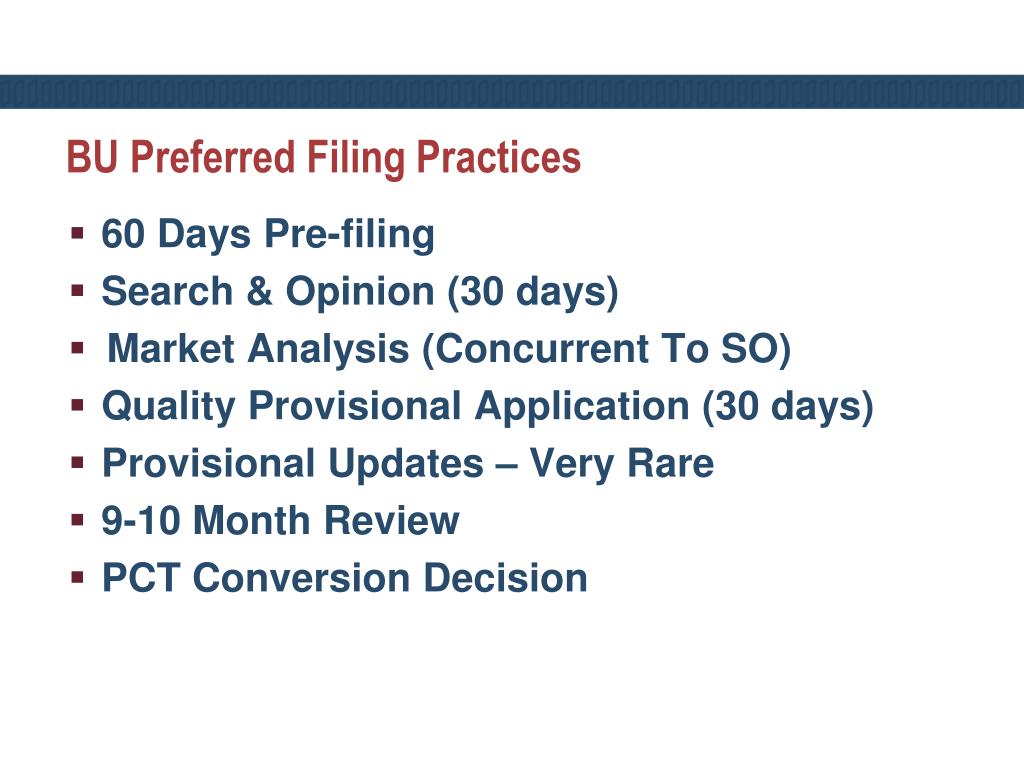 BU Preferred Filing Practices

- 60 Days Pre-filing
- Search & Opinion (30 days)
- Market Analysis (Concurrent To SO)
- Quality Provisional Application (30 days)
- Provisional Updates – Very Rare
- 9-10 Month Review
- PCT Conversion Decision